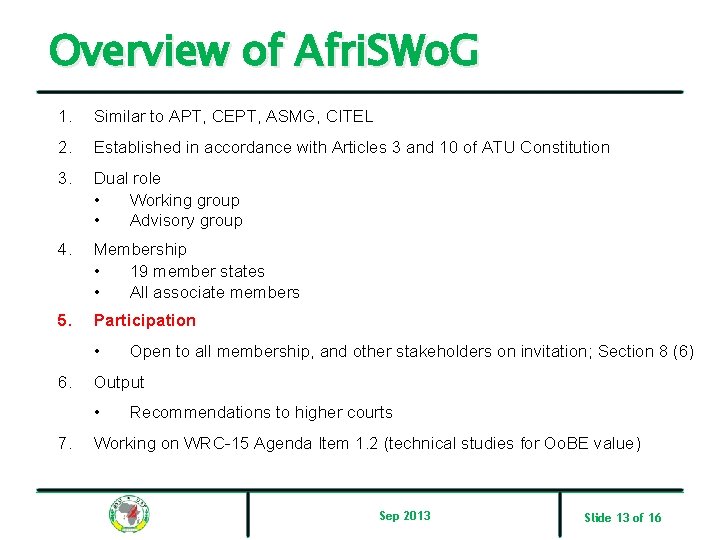 Overview of AfriSWoG

1. Similar to APT, CEPT, ASMG, CITEL
2. Established in accordance with Articles 3 and 10 of ATU Constitution
3. Dual role
 • Working group
 • Advisory group
4. Membership
 • 19 member states
 • All associate members
5. Participation
 • Open to all membership, and other stakeholders on invitation; Section 8 (6)
6. Output
 • Recommendations to higher courts
7. Working on WRC-15 Agenda Item 1.2 (technical studies for OoBE value)

Sep 2013

Slide 13 of 16